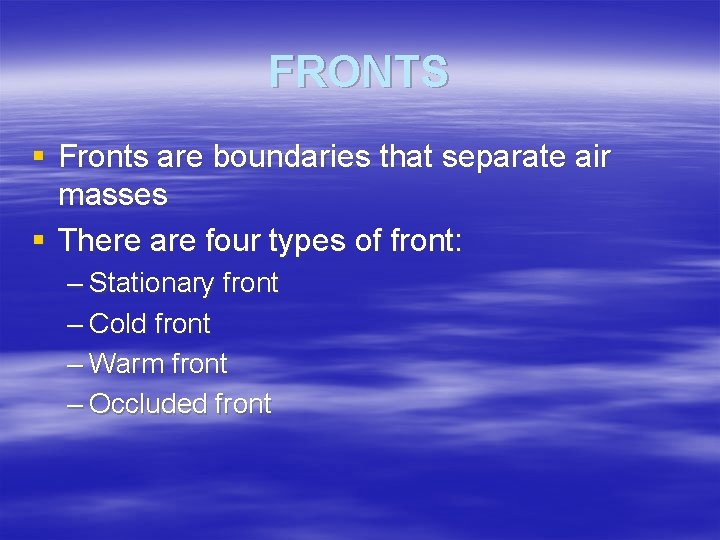 FRONTS

▪ Fronts are boundaries that separate air masses
▪ There are four types of front:
– Stationary front
– Cold front
– Warm front
– Occluded front